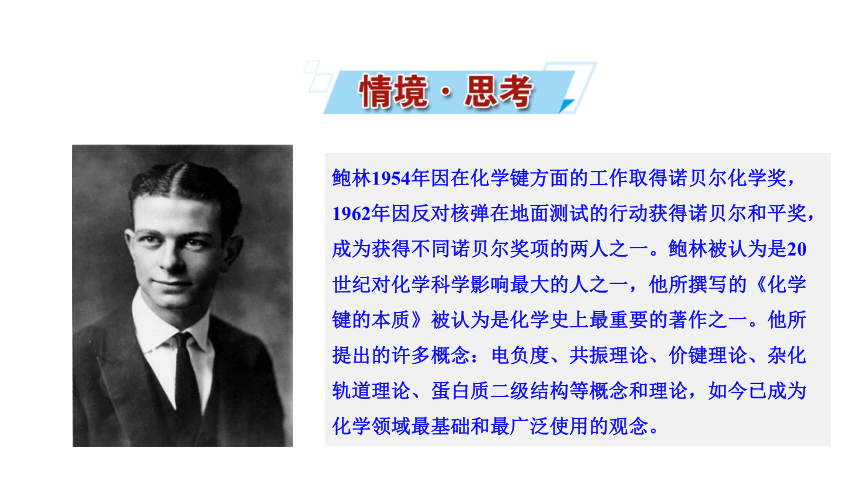 情境·思考

鲍林1954年因在化学键方面的工作取得诺贝尔化学奖，1962年因反对核弹在地面测试的行动获得诺贝尔和平奖，成为获得不同诺贝尔奖项的两人之一。鲍林被认为是20世纪对化学科学影响最大的人之一，他所撰写的《化学键的本质》被认为是化学史上最重要的著作之一。他所提出的许多概念：电负度、共振理论、价键理论、杂化轨道理论、蛋白质二级结构等概念和理论，如今已成为化学领域最基础和最广泛使用的观念。